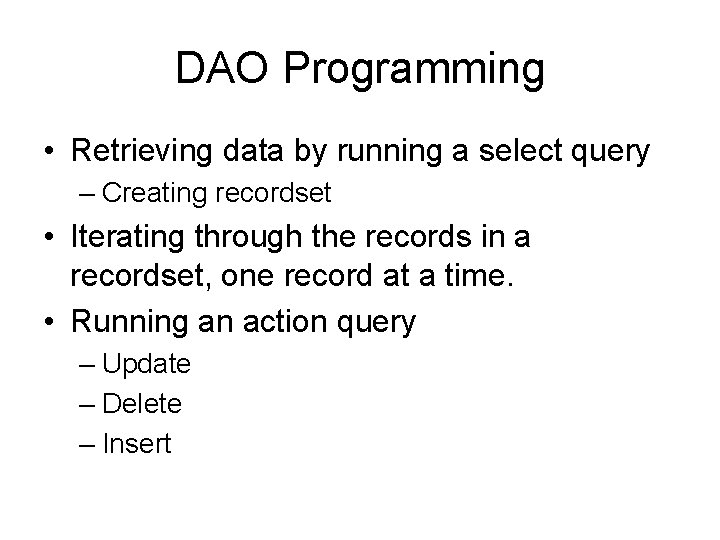 DAO Programming

• Retrieving data by running a select query
– Creating recordset

• Iterating through the records in a recordset, one record at a time.

• Running an action query
– Update
– Delete
– Insert